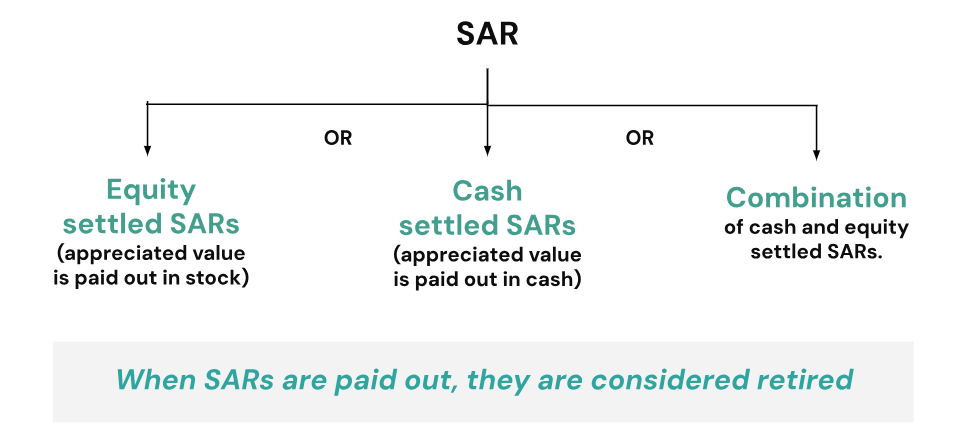 SAR

OR

OR

Equity settled SARs
(appreciated value is paid out in stock)

Cash settled SARs
(appreciated value is paid out in cash)

Combination
of cash and equity settled SARs.

When SARs are paid out, they are considered retired